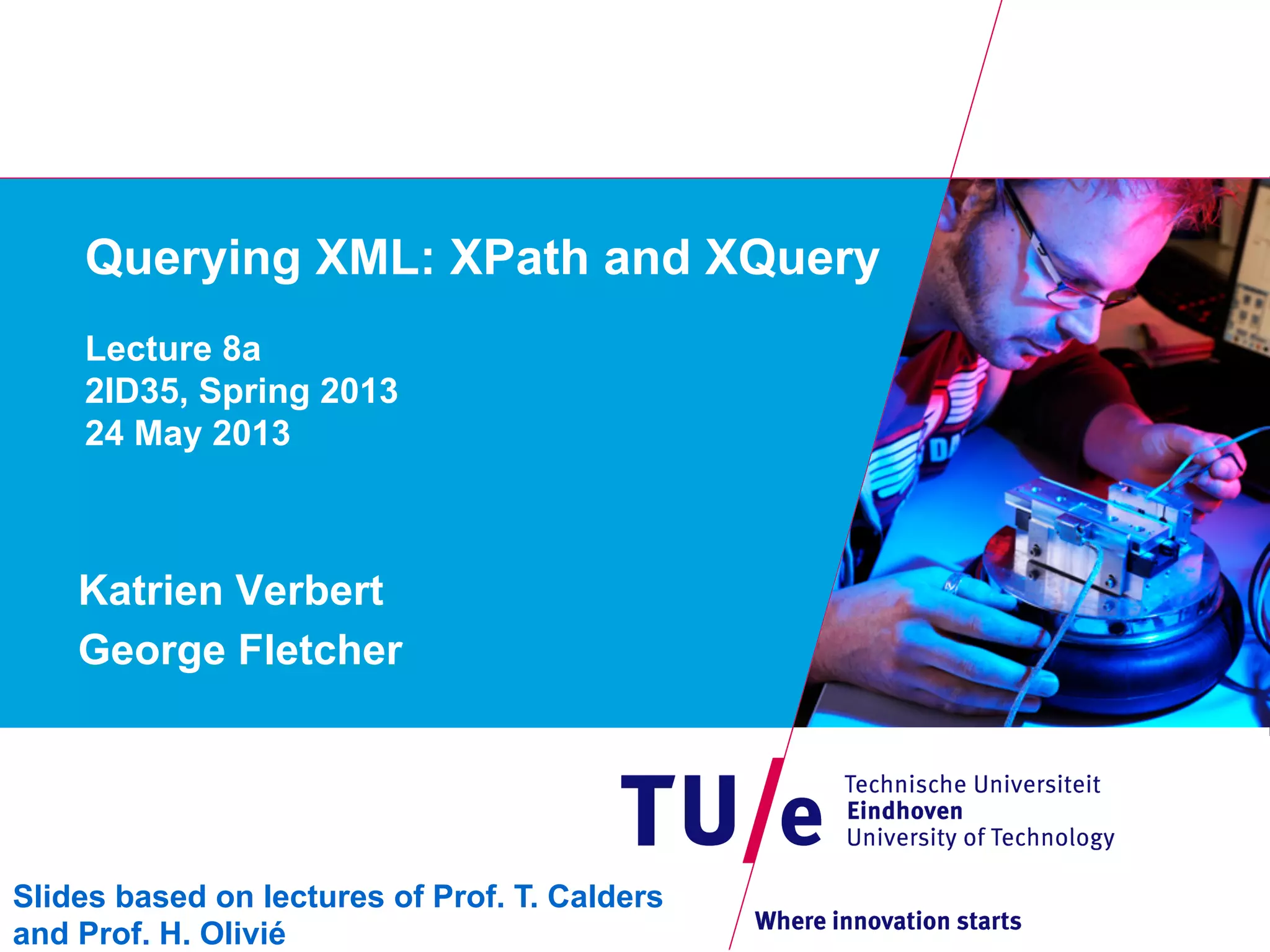 Querying XML: XPath and XQuery

Lecture 8a
2ID35, Spring 2013
24 May 2013

Katrien Verbert
George Fletcher

TU/e Technische Universiteit Eindhoven University of Technology

Slides based on lectures of Prof. T. Calders and Prof. H. Olivié

Where innovation starts